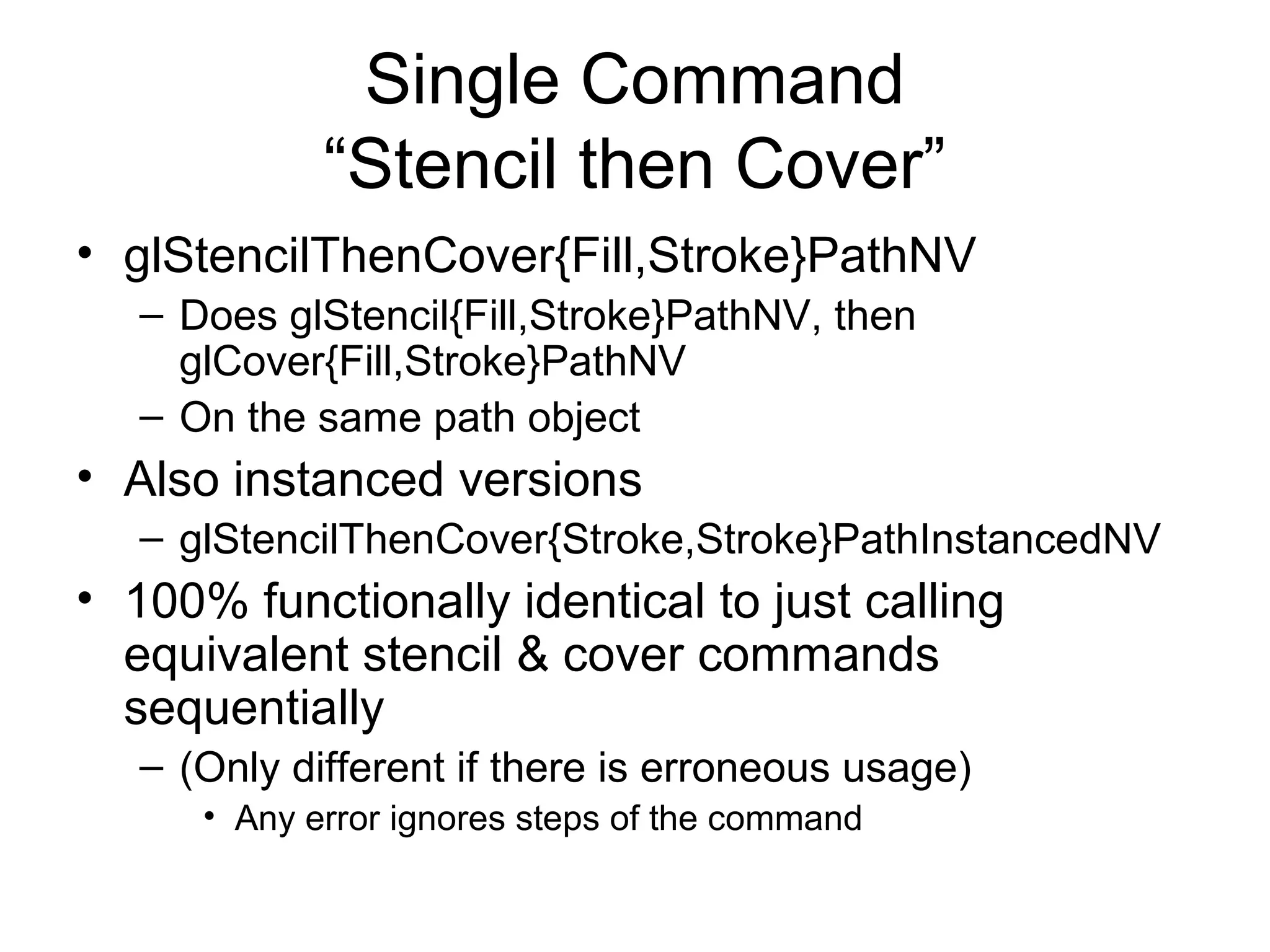 Single Command
“Stencil then Cover”

• glStencilThenCover{Fill,Stroke}PathNV
– Does glStencil{Fill,Stroke}PathNV, then glCover{Fill,Stroke}PathNV
– On the same path object

• Also instanced versions
– glStencilThenCover{Stroke,Stroke}PathInstancedNV

• 100% functionally identical to just calling equivalent stencil & cover commands sequentially
– (Only different if there is erroneous usage)
• Any error ignores steps of the command